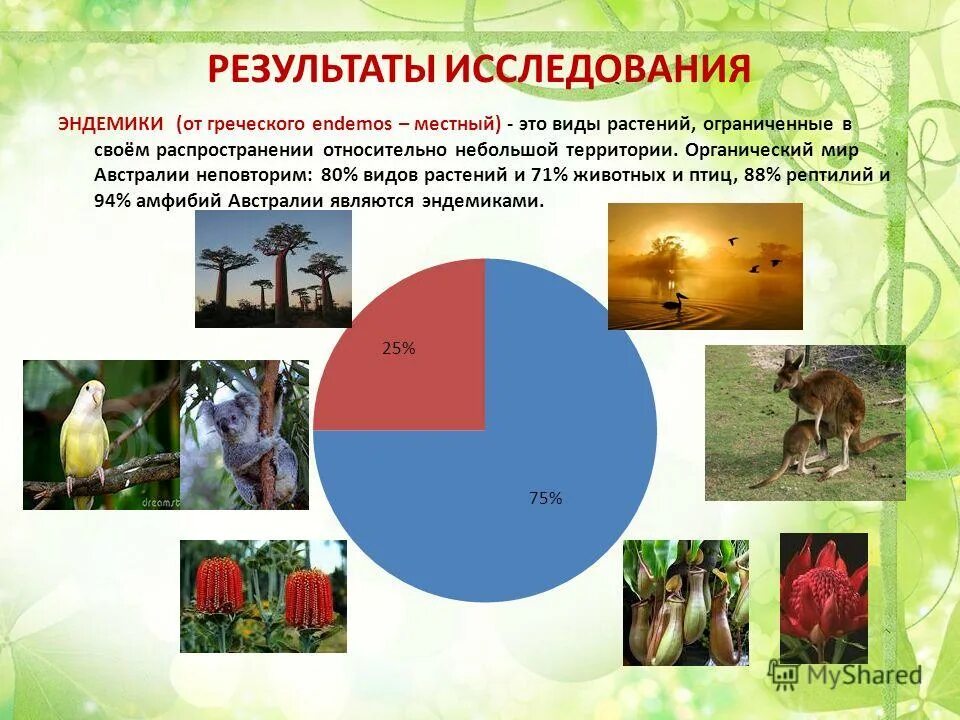 РЕЗУЛЬТАТЫ ИССЛЕДОВАНИЯ

ЭНДЕМИКИ (от греческого endemos – местный) - это виды растений, ограниченные в своём распространении относительно небольшой территории. Органический мир Австралии неповторим: 80% видов растений и 71% животных и птиц, 88% рептилий и 94% амфибий Австралии являются эндемиками.

25%

75%

dreamst

MyShared